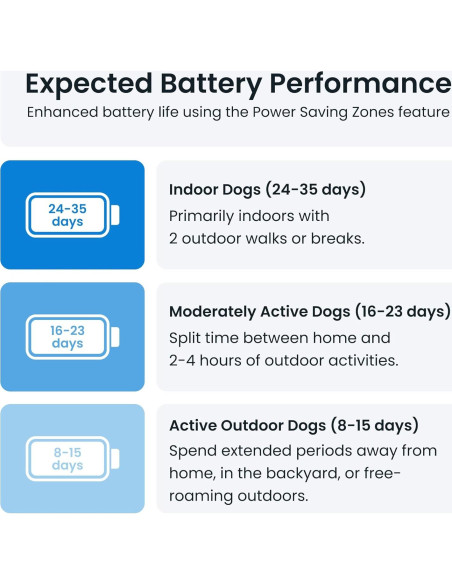 Expected Battery Performance

Enhanced battery life using the Power Saving Zones feature

24-35 days

Indoor Dogs (24-35 days)

Primarily indoors with 2 outdoor walks or breaks.

16-23 days

Moderately Active Dogs (16-23 days)

Split time between home and 2-4 hours of outdoor activities.

8-15 days

Active Outdoor Dogs (8-15 days)

Spend extended periods away from home, in the backyard, or free-roaming outdoors.